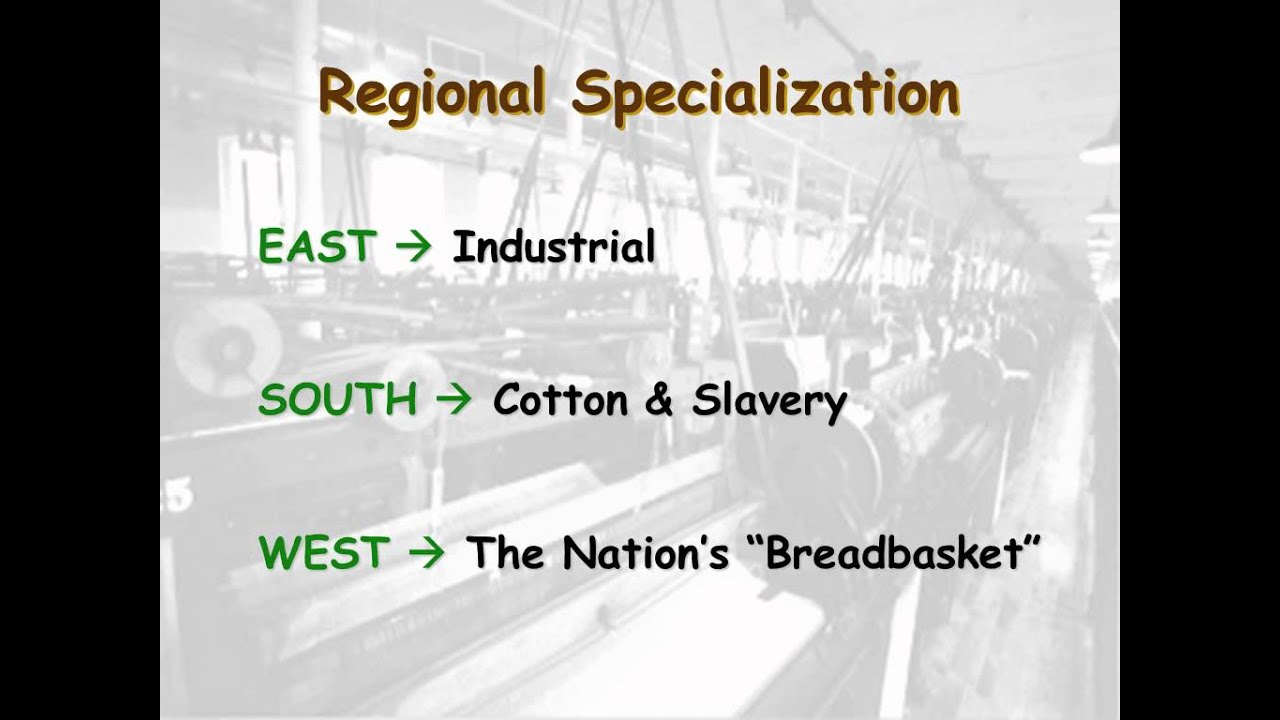 Regional Specialization

EAST → Industrial

SOUTH → Cotton & Slavery

WEST → The Nation's "Breadbasket"